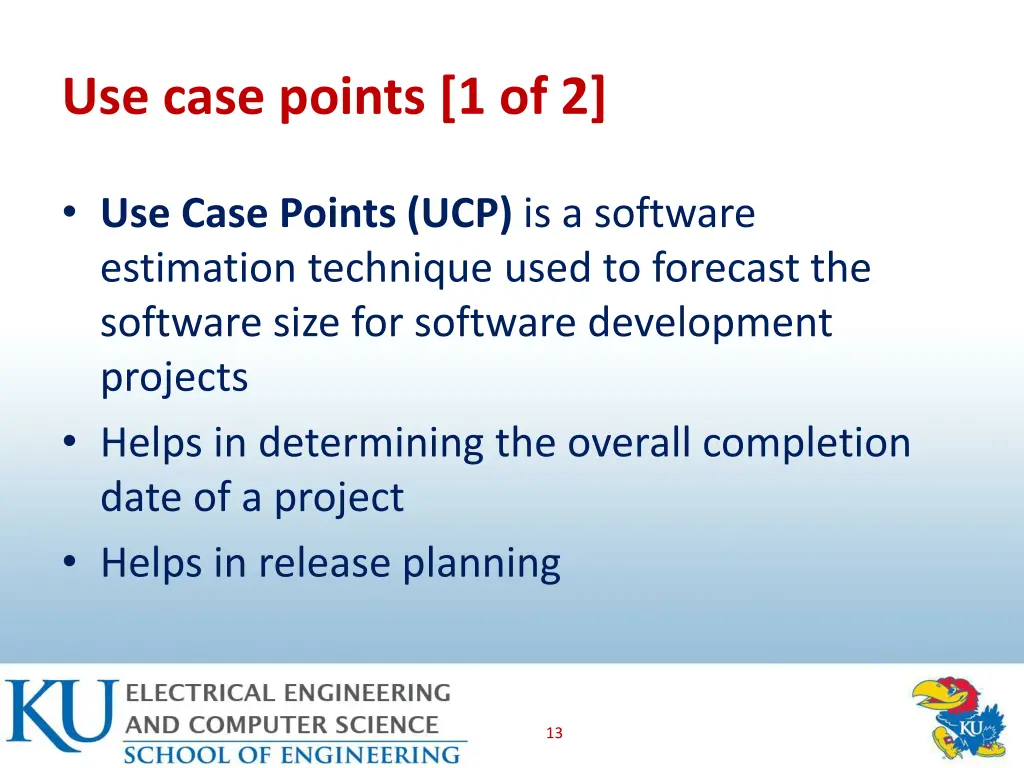 Use case points [1 of 2]

• Use Case Points (UCP) is a software estimation technique used to forecast the software size for software development projects
• Helps in determining the overall completion date of a project
• Helps in release planning

KU ELECTRICAL ENGINEERING AND COMPUTER SCIENCE SCHOOL OF ENGINEERING

13

KU